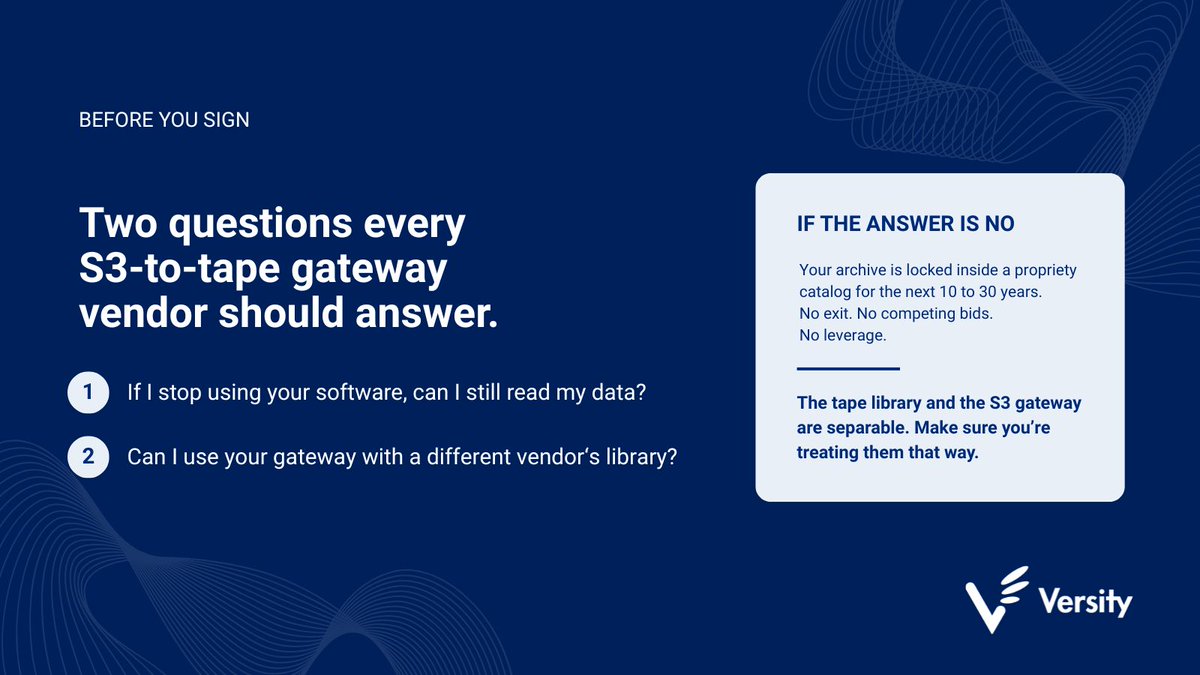 BEFORE YOU SIGN

Two questions every S3-to-tape gateway vendor should answer.

1 If I stop using your software, can I still read my data?

2 Can I use your gateway with a different vendor's library?

IF THE ANSWER IS NO

Your archive is locked inside a propriety catalog for the next 10 to 30 years. No exit. No competing bids. No leverage.

The tape library and the S3 gateway are separable. Make sure you're treating them that way.

Versity